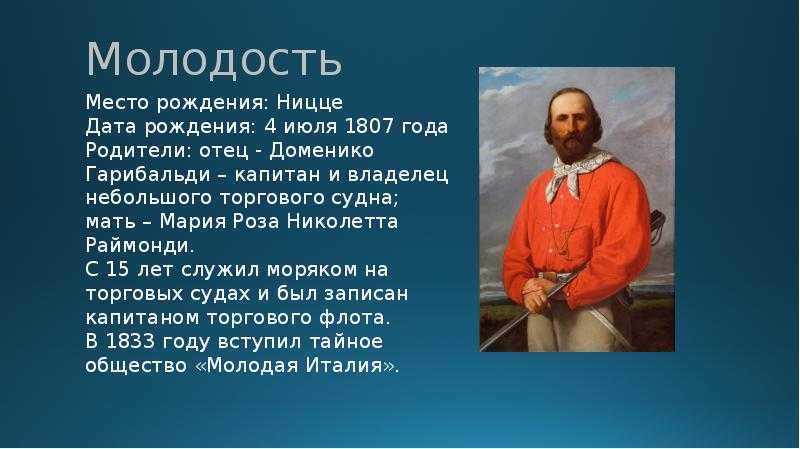 Молодость

Место рождения: Ницце
Дата рождения: 4 июля 1807 года
Родители: отец - Доменико Гарибальди – капитан и владелец небольшого торгового судна; мать – Мария Роза Николетта Раймонди.
С 15 лет служил моряком на торговых судах и был записан капитаном торгового флота.
В 1833 году вступил тайное общество «Молодая Италия».